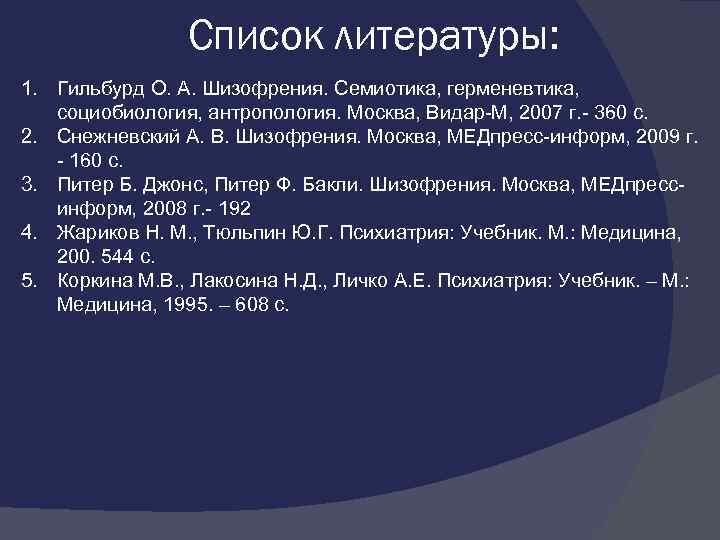 Список литературы:

1. Гильбурд О. А. Шизофрения. Семиотика, герменевтика, социобиология, антропология. Москва, Видар-М, 2007 г.- 360 с.
2. Снежневский А. В. Шизофрения. Москва, МЕДпресс-информ, 2009 г. - 160 с.
3. Питер Б. Джонс, Питер Ф. Бакли. Шизофрения. Москва, МЕДпресс-информ, 2008 г.- 192
4. Жариков Н. М., Тюльпин Ю.Г. Психиатрия: Учебник. М.: Медицина, 200. 544 с.
5. Коркина М.В., Лакосина Н.Д., Личко А.Е. Психиатрия: Учебник. – М.: Медицина, 1995. – 608 с.